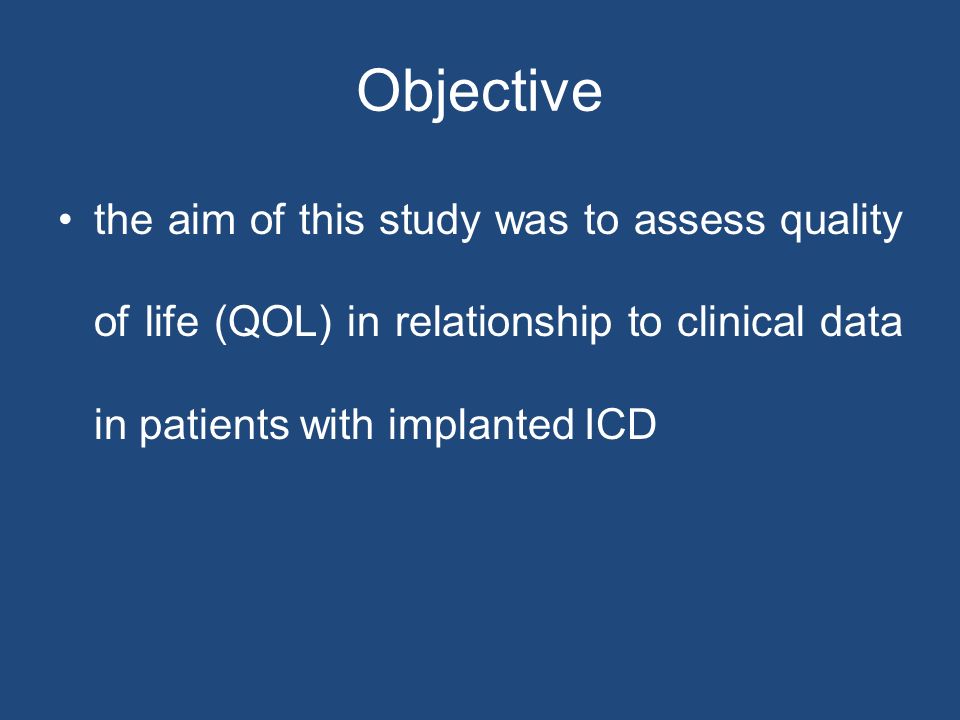 Objective

• the aim of this study was to assess quality of life (QOL) in relationship to clinical data in patients with implanted ICD